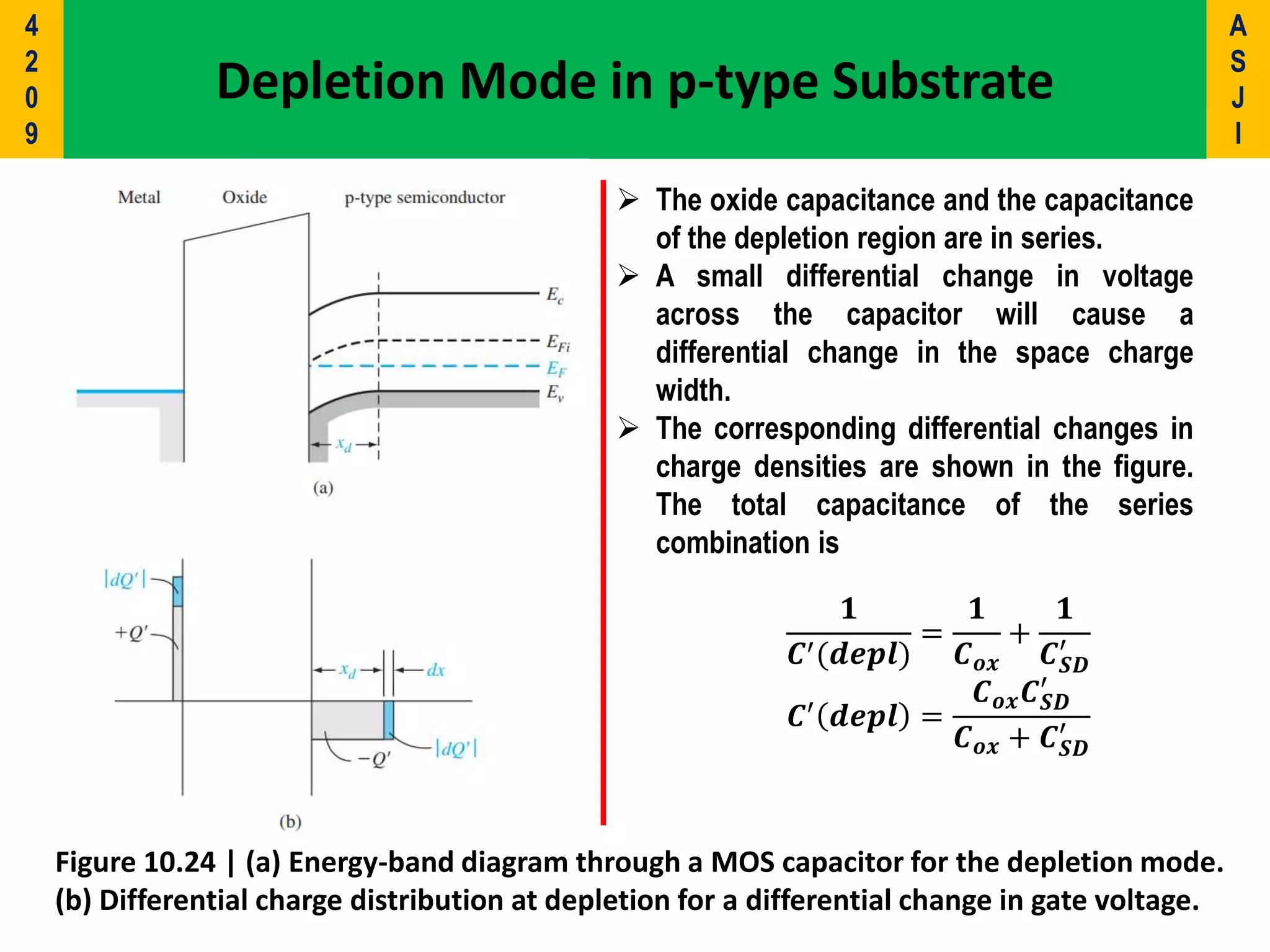 4
2
0
9

Depletion Mode in p-type Substrate

A
S
J
I

Metal Oxide p-type semiconductor

$E_c$

$E_{Fi}$

$E_F$

$E_v$

$x_d$

(a)

$|dQ'|$

$+Q'$

$x_d$

$dx$

$-Q'$

$|dQ'|$

(b)

➢ The oxide capacitance and the capacitance of the depletion region are in series.

➢ A small differential change in voltage across the capacitor will cause a differential change in the space charge width.

➢ The corresponding differential changes in charge densities are shown in the figure. The total capacitance of the series combination is

$\frac{1}{C'(depl)} = \frac{1}{C_{ox}} + \frac{1}{C'_{SD}}$

$C'(depl) = \frac{C_{ox}C'_{SD}}{C_{ox} + C'_{SD}}$

Figure 10.24 | (a) Energy-band diagram through a MOS capacitor for the depletion mode. (b) Differential charge distribution at depletion for a differential change in gate voltage.